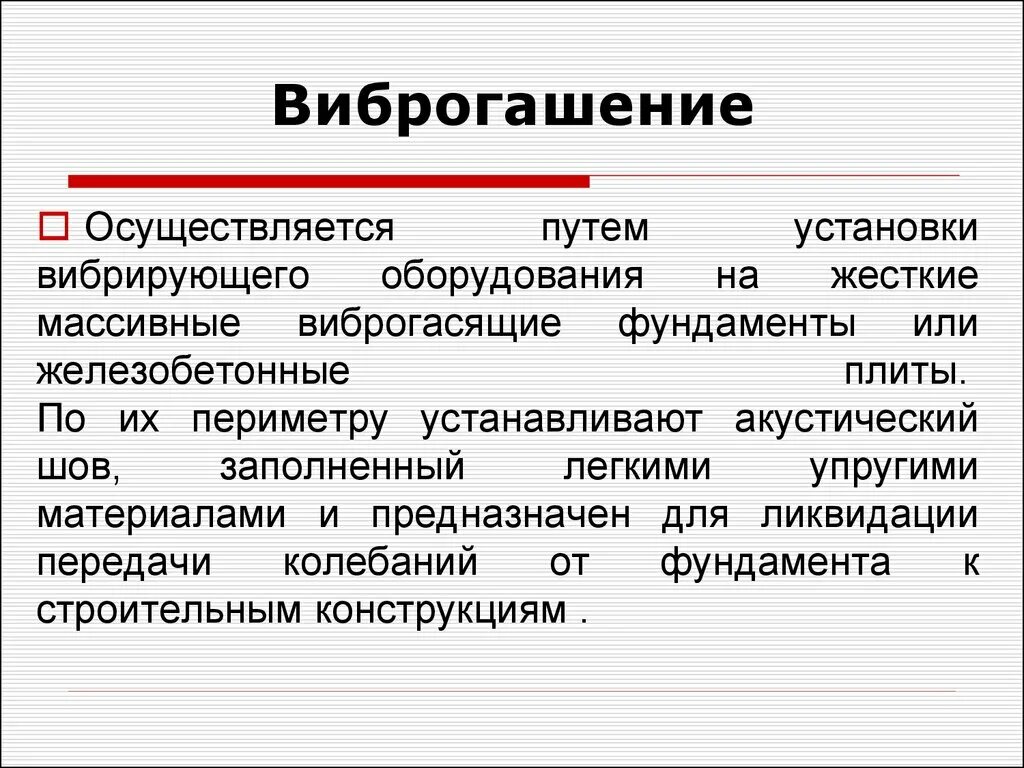 Виброгашение

Осуществляется путем установки вибрирующего оборудования на жесткие массивные виброгасящие фундаменты или железобетонные плиты. По их периметру устанавливают акустический шов, заполненный легкими упругими материалами и предназначен для ликвидации передачи колебаний от фундамента к строительным конструкциям .